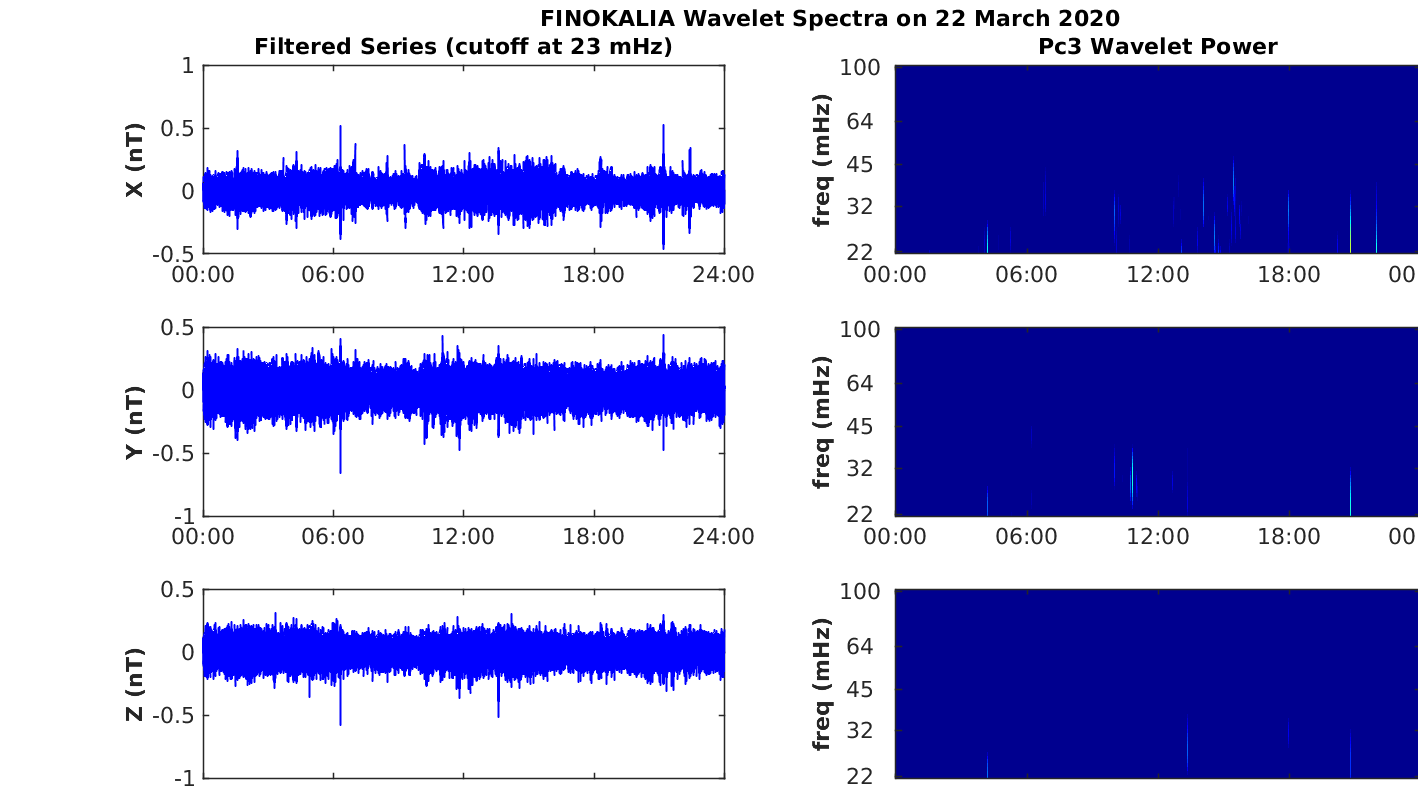 FINOKALIA Wavelet Spectra on 22 March 2020

Filtered Series (cutoff at 23 mHz)

X (nT)
1
0.5
0
-0.5
00:00 06:00 12:00 18:00 24:00

Y (nT)
0.5
0
-0.5
-1
00:00 06:00 12:00 18:00 24:00

Z (nT)
0.5
0
-0.5
-1

Pc3 Wavelet Power

freq (mHz)
100
64
45
32
22
00:00 06:00 12:00 18:00 00

freq (mHz)
100
64
45
32
22
00:00 06:00 12:00 18:00 00

freq (mHz)
100
64
45
32
22